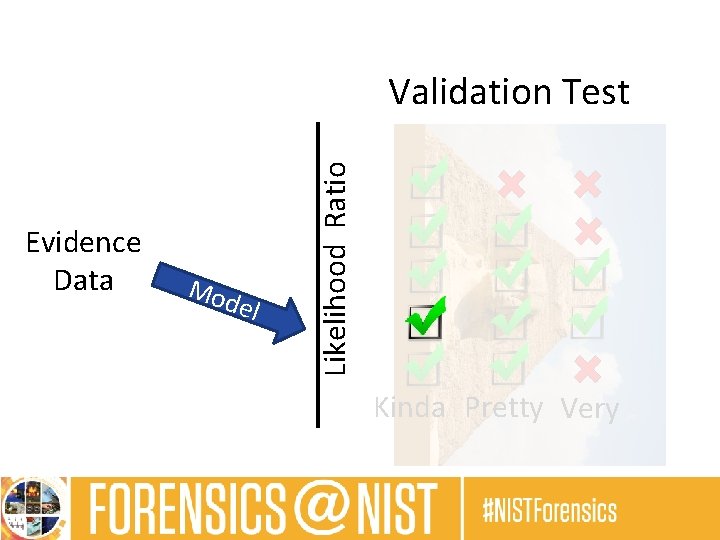 Validation Test

Evidence Data

Model

Likelihood Ratio

Kinda Pretty Very

FORENSICS @ NIST

#NISTForensics